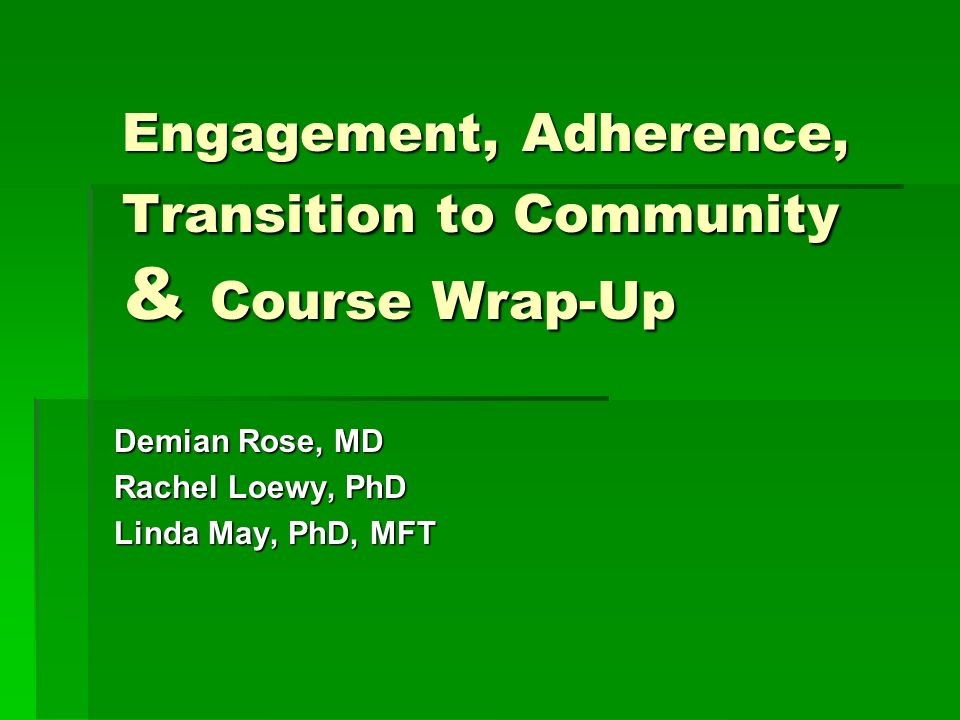 Engagement, Adherence, Transition to Community & Course Wrap-Up

Demian Rose, MD
Rachel Loewy, PhD
Linda May, PhD, MFT